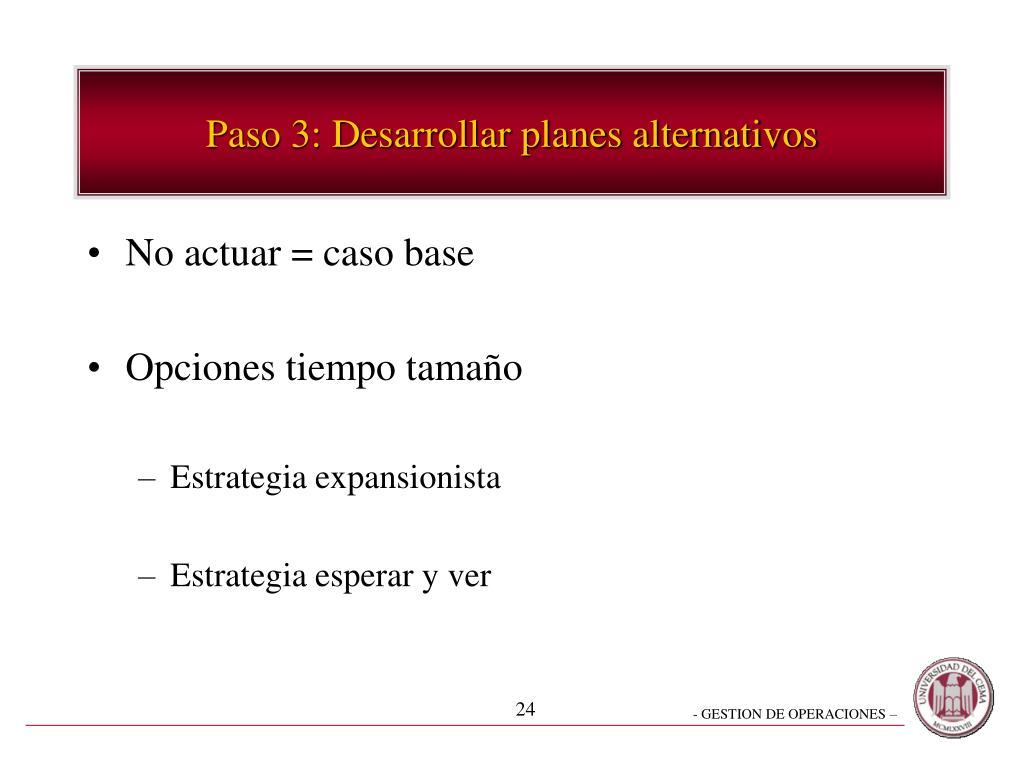 Paso 3: Desarrollar planes alternativos

• No actuar = caso base

• Opciones tiempo tamaño

– Estrategia expansionista

– Estrategia esperar y ver

24

- GESTION DE OPERACIONES –

UNIVERSIDAD DEL CEMA
MCMLXXVIII